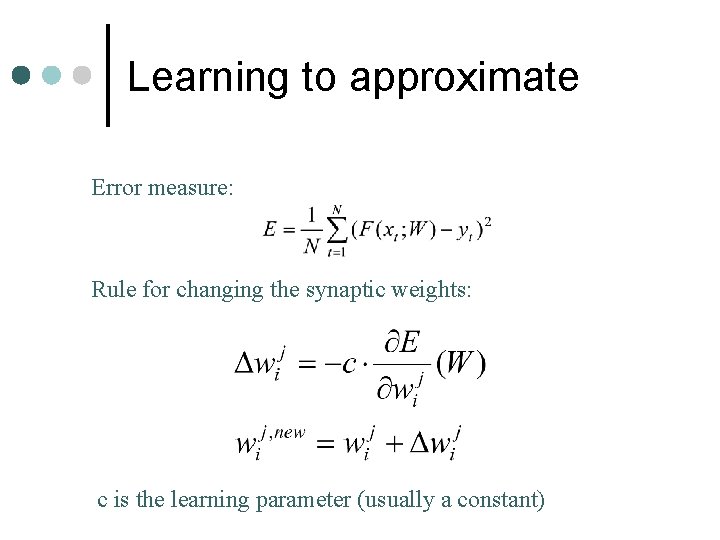 Learning to approximate

Error measure:

$E = \frac{1}{N}\sum_{t=1}^{N}(F(x_t;W) - y_t)^2$

Rule for changing the synaptic weights:

$\Delta w_i^j = -c \cdot \frac{\partial E}{\partial w_i^j}(W)$

$w_i^{j,new} = w_i^j + \Delta w_i^j$

c is the learning parameter (usually a constant)